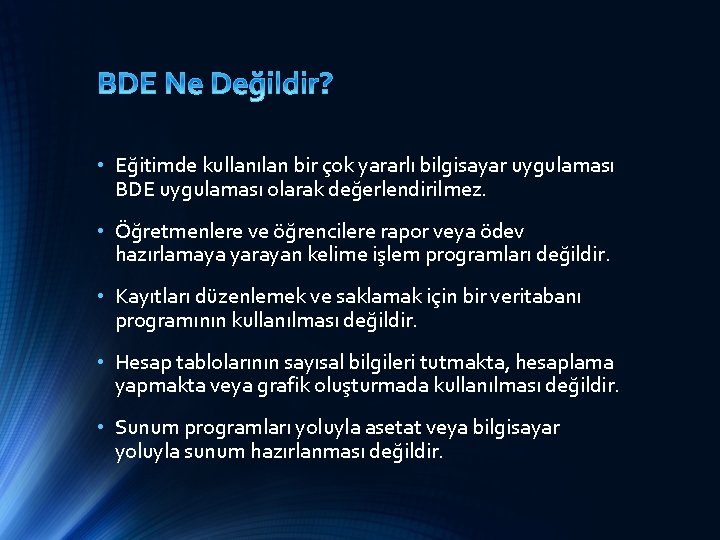 BDE Ne Değildir?

• Eğitimde kullanılan bir çok yararlı bilgisayar uygulaması BDE uygulaması olarak değerlendirilmez.

• Öğretmenlere ve öğrencilere rapor veya ödev hazırlamaya yarayan kelime işlem programları değildir.

• Kayıtları düzenlemek ve saklamak için bir veritabanı programının kullanılması değildir.

• Hesap tablolarının sayısal bilgileri tutmakta, hesaplama yapmakta veya grafik oluşturmada kullanılması değildir.

• Sunum programları yoluyla asetat veya bilgisayar yoluyla sunum hazırlanması değildir.